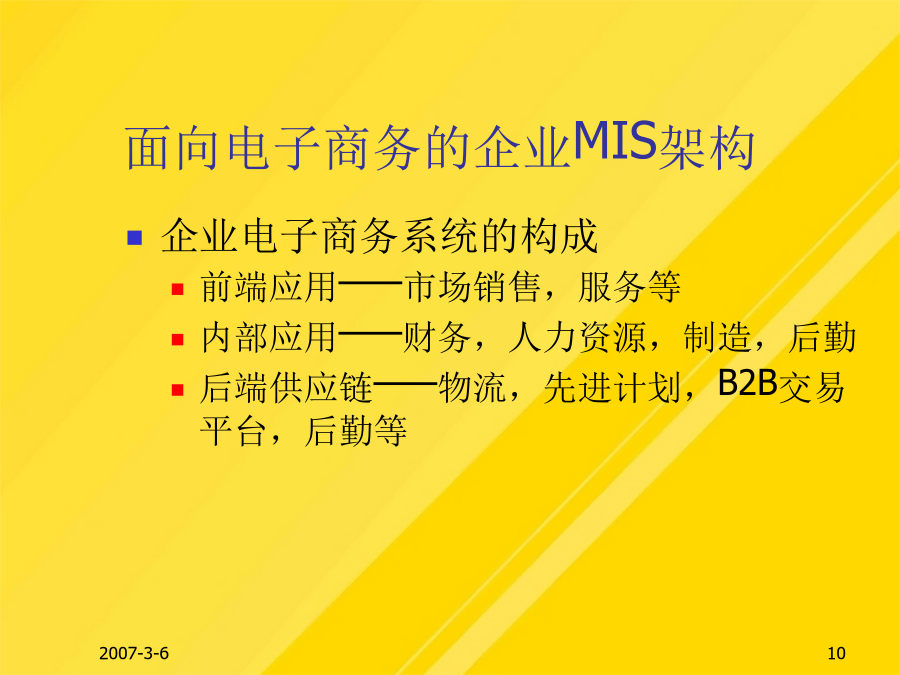 面向电子商务的企业MIS架构

企业电子商务系统的构成

前端应用——市场销售，服务等

内部应用——财务，人力资源，制造，后勤

后端供应链——物流，先进计划，B2B交易平台，后勤等

2007-3-6

10